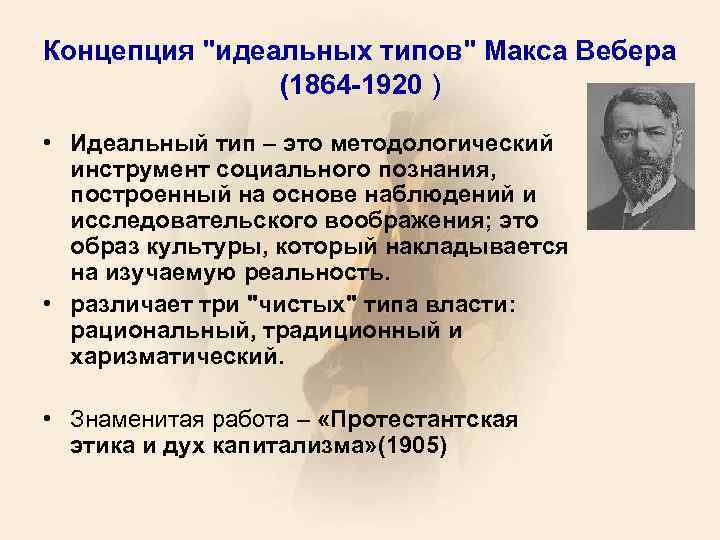 Концепция "идеальных типов" Макса Вебера (1864-1920 )

• Идеальный тип – это методологический инструмент социального познания, построенный на основе наблюдений и исследовательского воображения; это образ культуры, который накладывается на изучаемую реальность.

• различает три "чистых" типа власти: рациональный, традиционный и харизматический.

• Знаменитая работа – «Протестантская этика и дух капитализма»(1905)